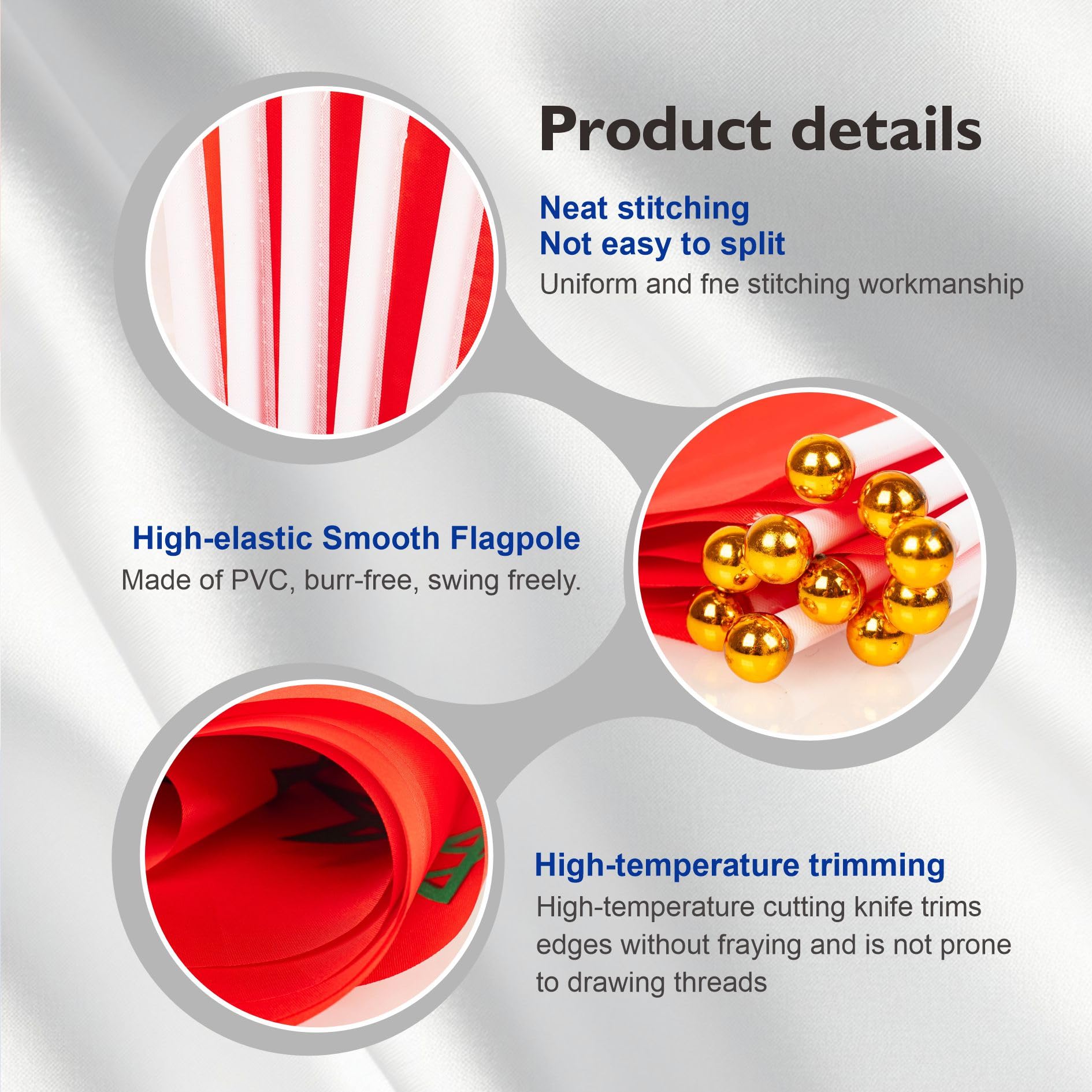 Product details

Neat stitching
Not easy to split

Uniform and fne stitching workmanship

High-elastic Smooth Flagpole

Made of PVC, burr-free, swing freely.

High-temperature trimming

High-temperature cutting knife trims edges without fraying and is not prone to drawing threads